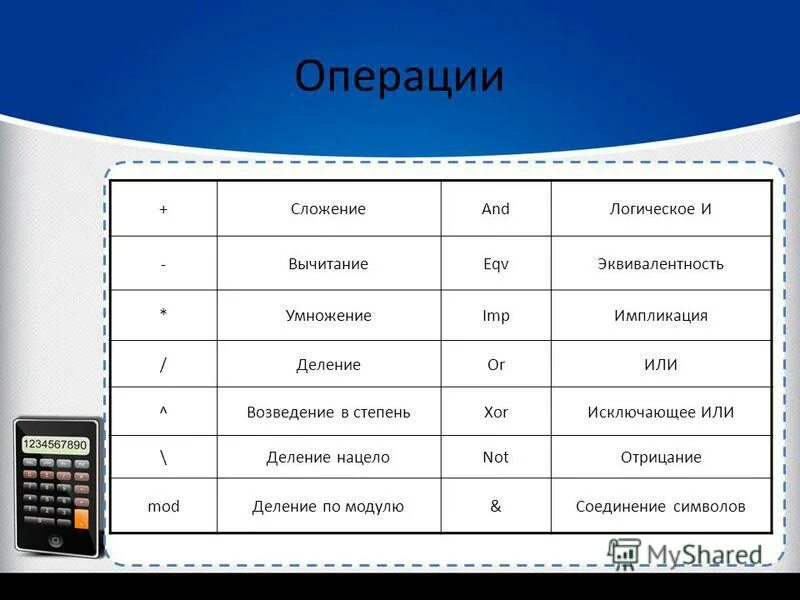 Операции

| + | Сложение | And | Логическое И |
|---|---|---|---|
| - | Вычитание | Eqv | Эквивалентность |
| * | Умножение | Imp | Импликация |
| / | Деление | Or | ИЛИ |
| ^ | Возведение в степень | Xor | Исключающее ИЛИ |
| \ | Деление нацело | Not | Отрицание |
| mod | Деление по модулю | & | Соединение символов |

1234567890

MyShared